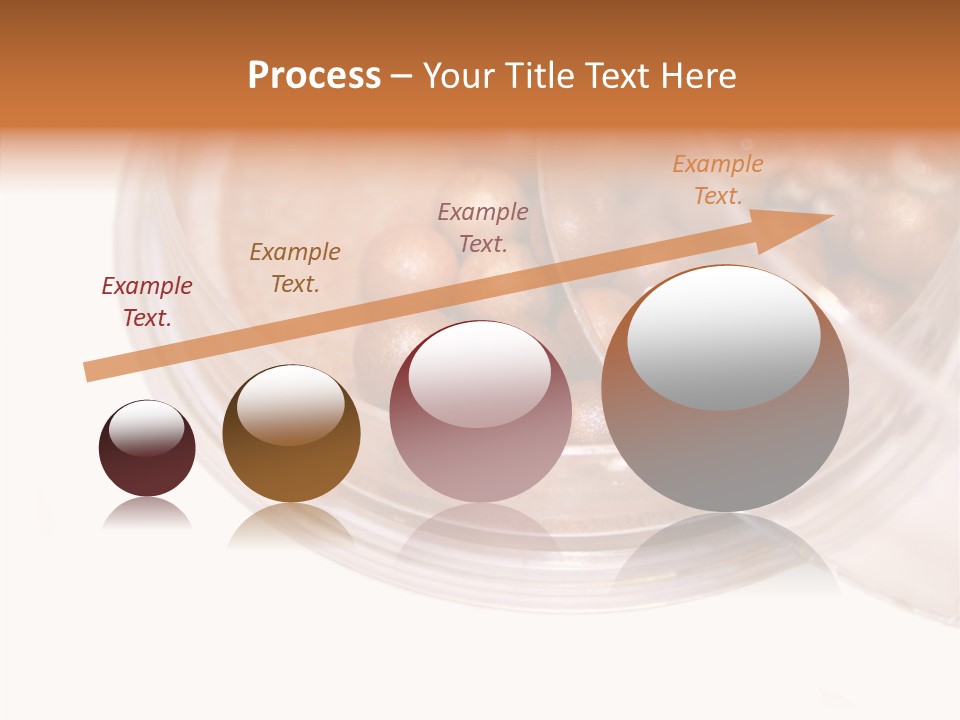 Process – Your Title Text Here

Example Text.

Example Text.

Example Text.

Example Text.